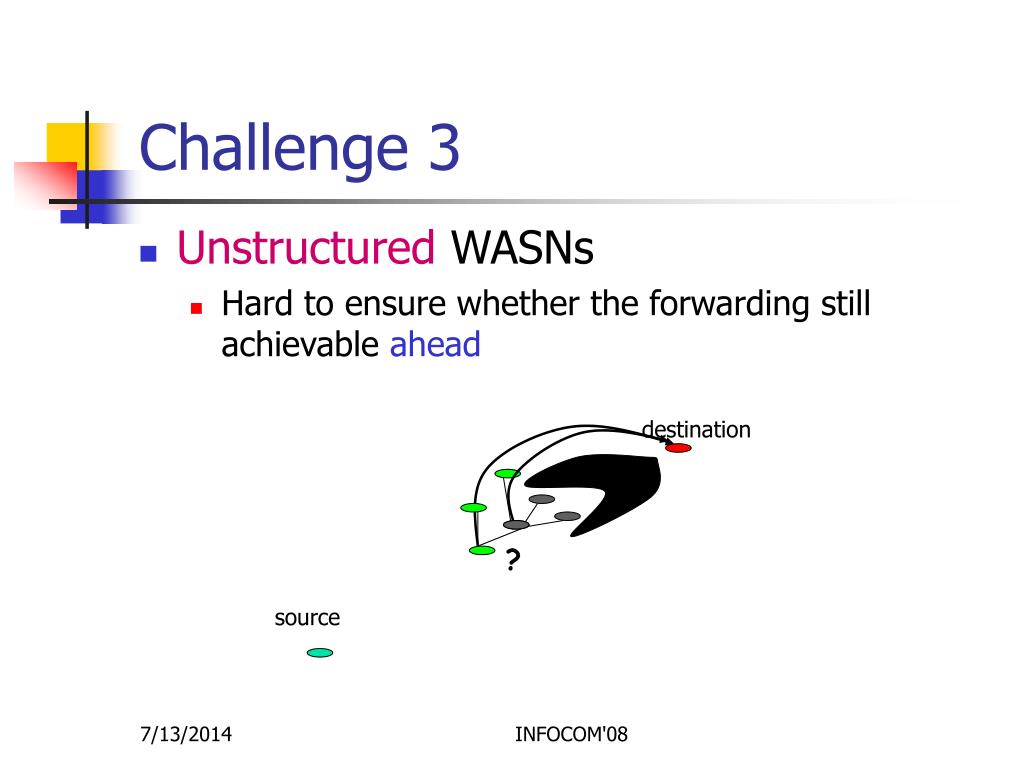 Challenge 3

Unstructured WASNs

Hard to ensure whether the forwarding still achievable ahead

destination

?

source

7/13/2014

INFOCOM'08